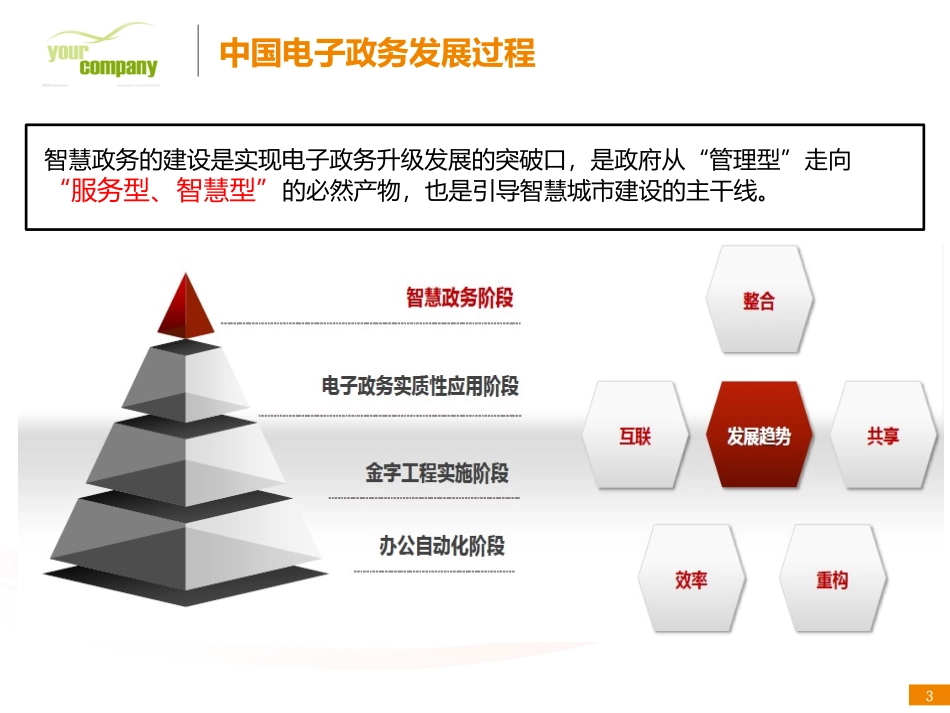 your company

中国电子政务发展过程

智慧政务的建设是实现电子政务升级发展的突破口，是政府从“管理型”走向“服务型、智慧型”的必然产物，也是引导智慧城市建设的主干线。

智慧政务阶段

电子政务实质性应用阶段

金字工程实施阶段

办公自动化阶段

整合

互联

发展趋势

共享

效率

重构

3